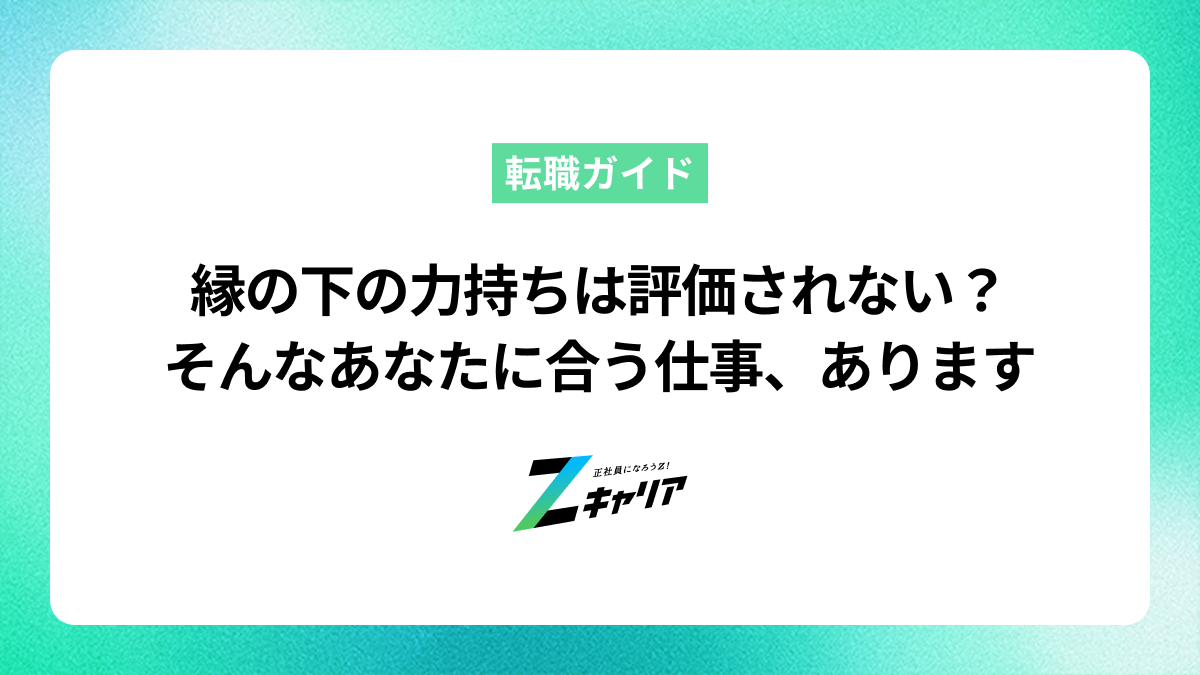 転職ガイド

縁の下の力持ちは評価されない？
そんなあなたに合う仕事、あります

正社員になろうZ!
Zキャリア